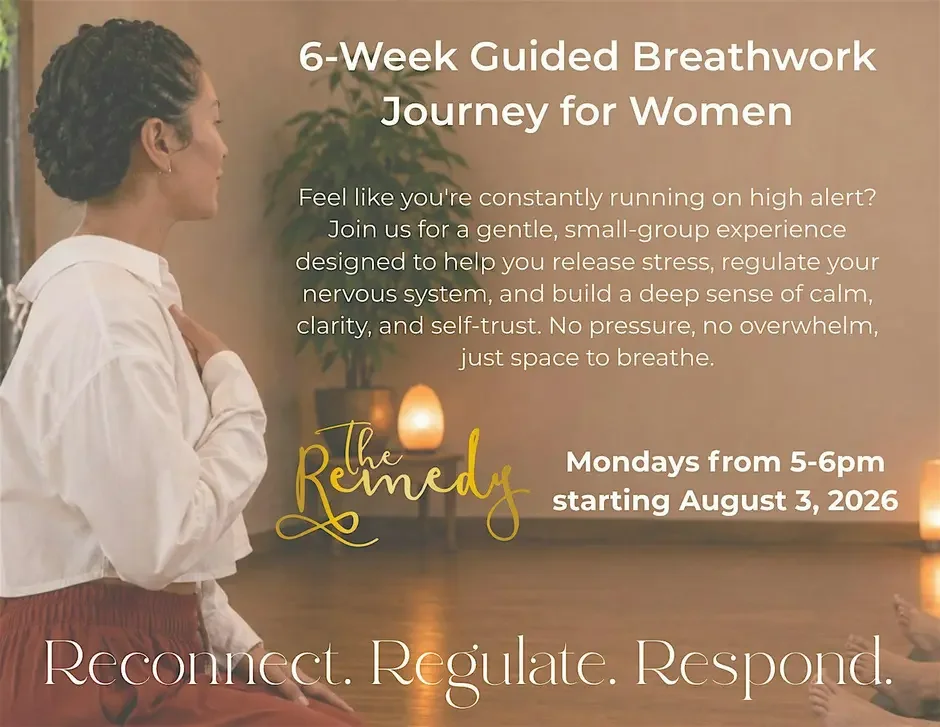 6-Week Guided Breathwork Journey for Women

Feel like you're constantly running on high alert? Join us for a gentle, small-group experience designed to help you release stress, regulate your nervous system, and build a deep sense of calm, clarity, and self-trust. No pressure, no overwhelm, just space to breathe.

The Remedy

Mondays from 5-6pm starting August 3, 2026

Reconnect. Regulate. Respond.